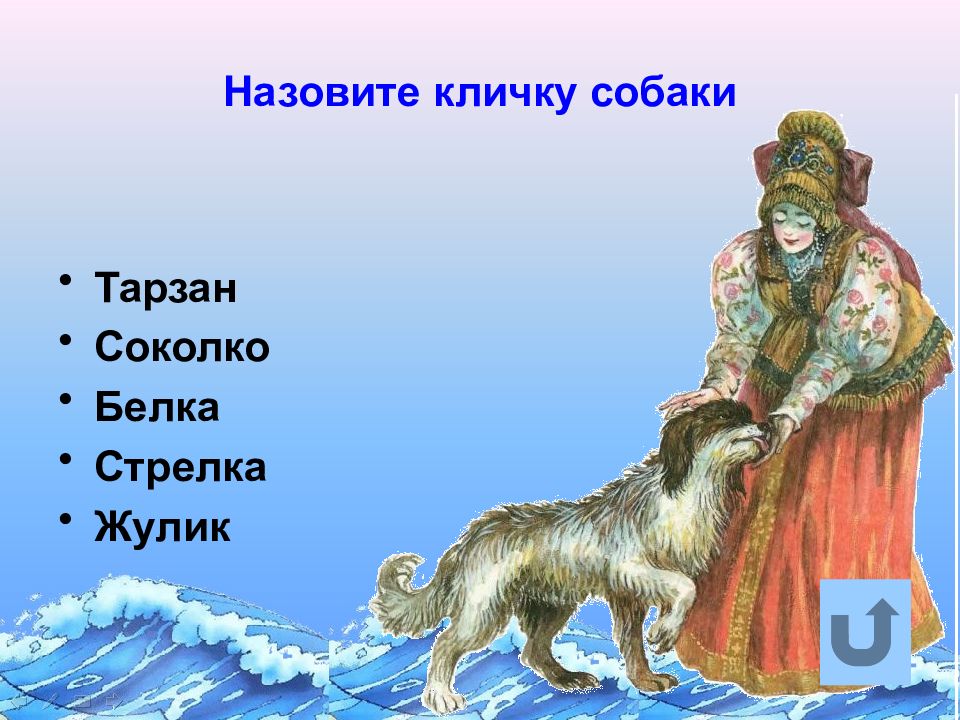 Назовите кличку собаки

• Тарзан
• Соколко
• Белка
• Стрелка
• Жулик